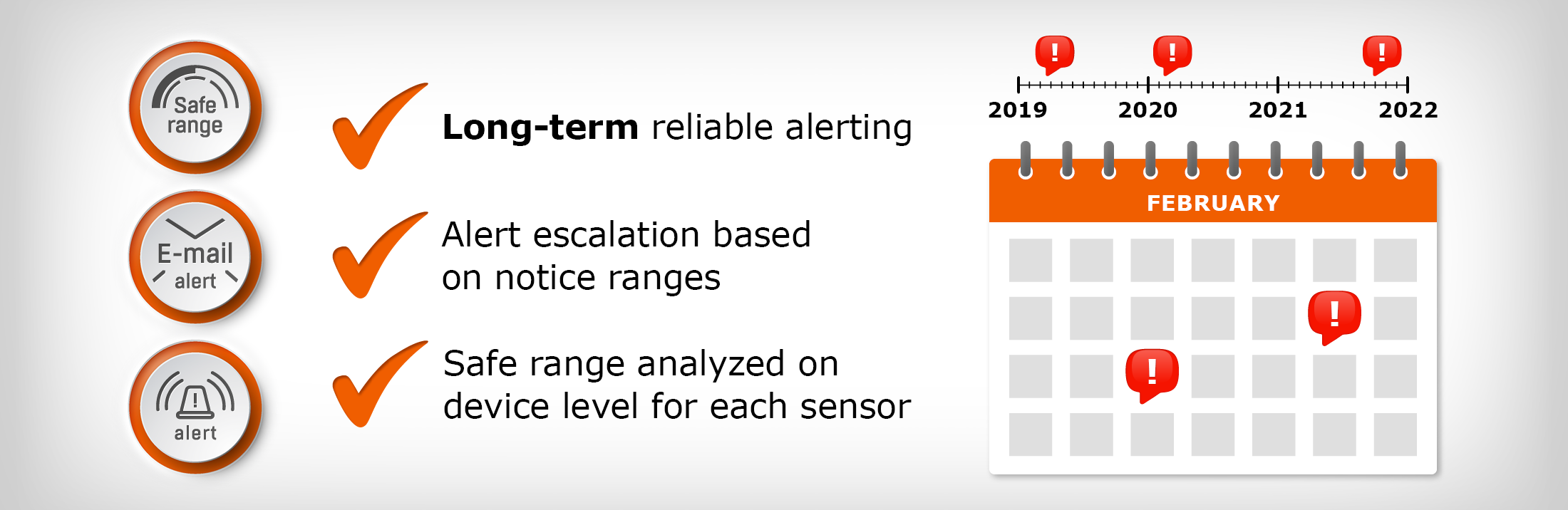 Safe range

E-mail alert

alert

Long-term reliable alerting

Alert escalation based on notice ranges

Safe range analyzed on device level for each sensor

!
!
!

2019 2020 2021 2022

FEBRUARY

!
!